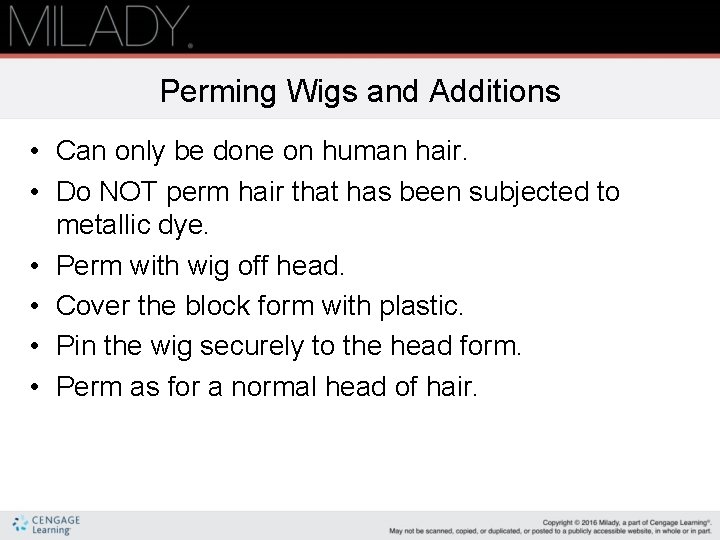 MILADY.

Perming Wigs and Additions

• Can only be done on human hair.
• Do NOT perm hair that has been subjected to metallic dye.
• Perm with wig off head.
• Cover the block form with plastic.
• Pin the wig securely to the head form.
• Perm as for a normal head of hair.

CENGAGE Learning

Copyright © 2016 Milady, a part of Cengage Learning®.
May not be scanned, copied, or duplicated, or posted to a publicly accessible website, in whole or in part.